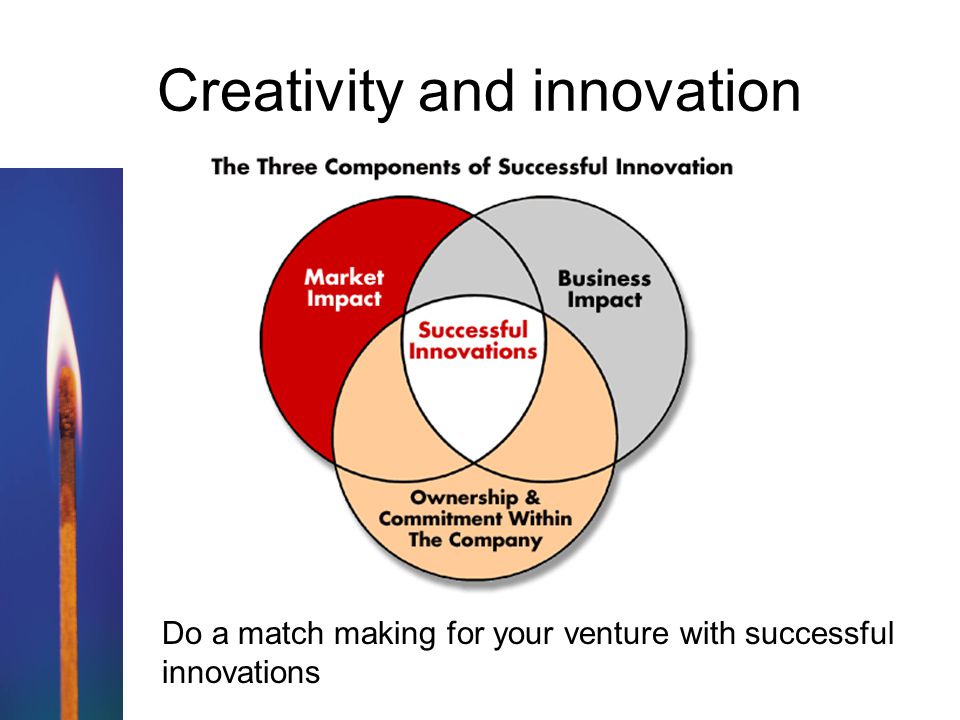 Creativity and innovation

The Three Components of Successful Innovation

Market Impact

Business Impact

Successful Innovations

Ownership & Commitment Within The Company

Do a match making for your venture with successful innovations